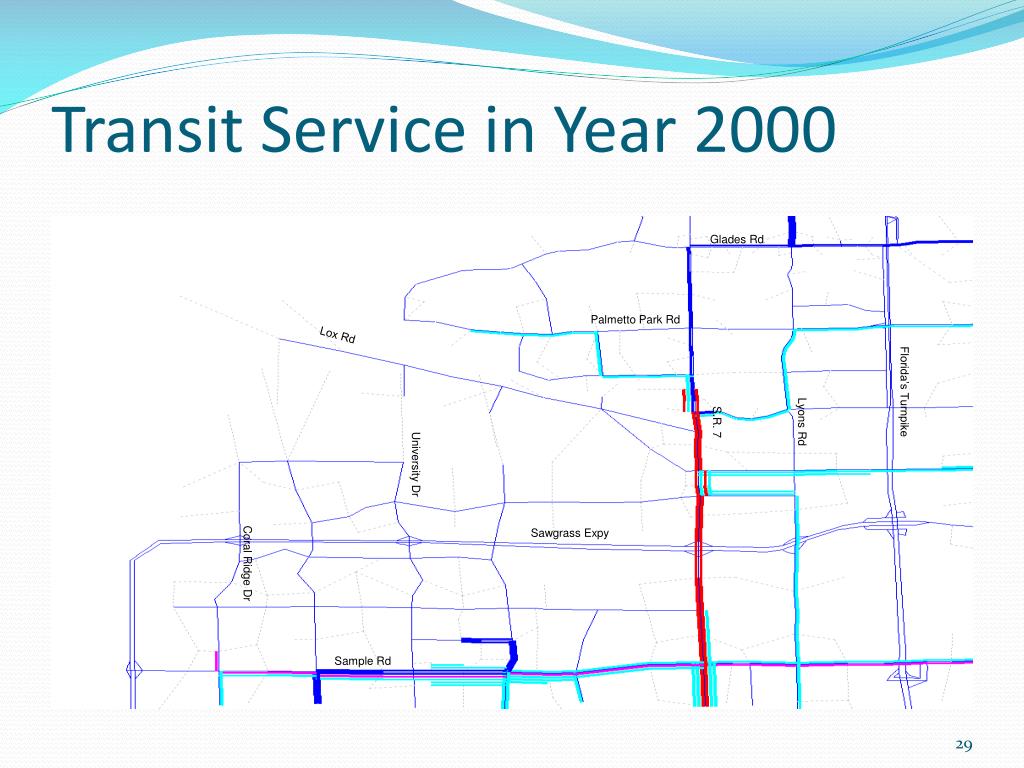 Transit Service in Year 2000

Glades Rd

Palmetto Park Rd

Lox Rd

Florida's Turnpike

S.R. 7

Lyons Rd

University Dr

Sawgrass Expy

Coral Ridge Dr

Sample Rd

29